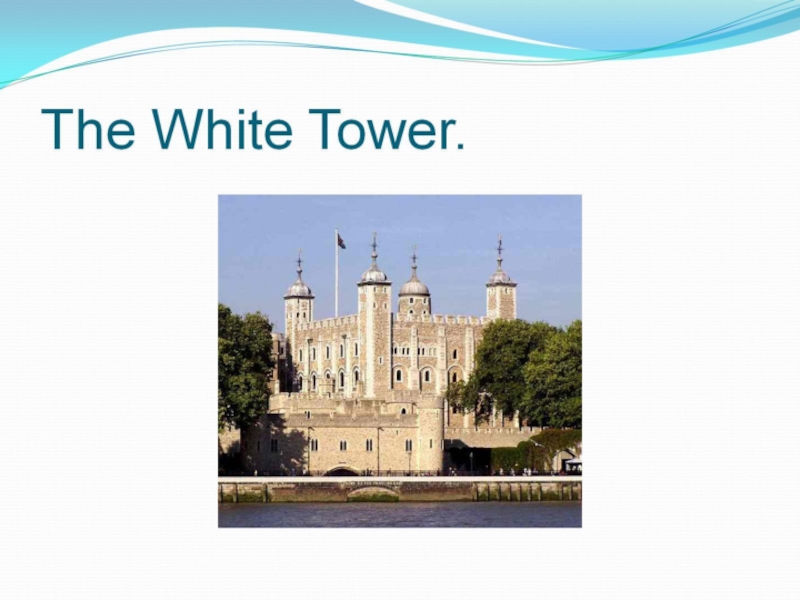 The White Tower.